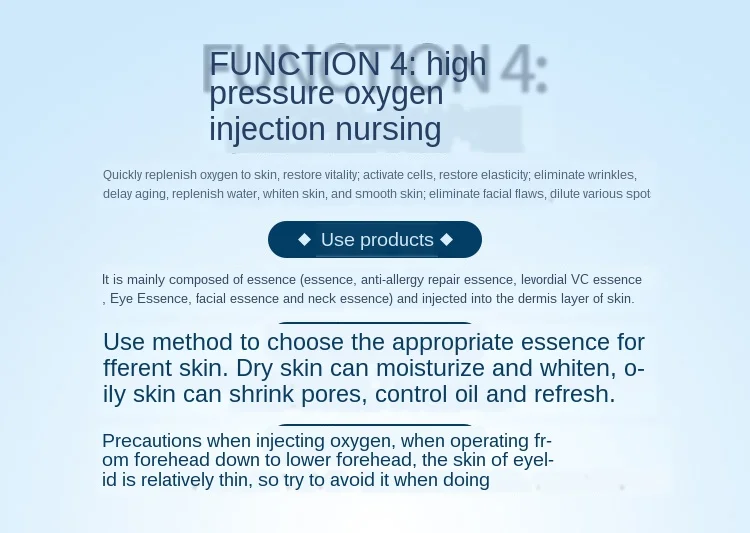 FUNCTION 4: high pressure oxygen injection nursing

Quickly replenish oxygen to skin, restore vitality; activate cells, restore elasticity; eliminate wrinkles, delay aging, replenish water, whiten skin, and smooth skin; eliminate facial flaws, dilute various spot

◆ Use products ◆

It is mainly composed of essence (essence, anti-allergy repair essence, levordial VC essence , Eye Essence, facial essence and neck essence) and injected into the dermis layer of skin.

Use method to choose the appropriate essence for fferent skin. Dry skin can moisturize and whiten, oily skin can shrink pores, control oil and refresh.

Precautions when injecting oxygen, when operating from forehead down to lower forehead, the skin of eyelid is relatively thin, so try to avoid it when doing